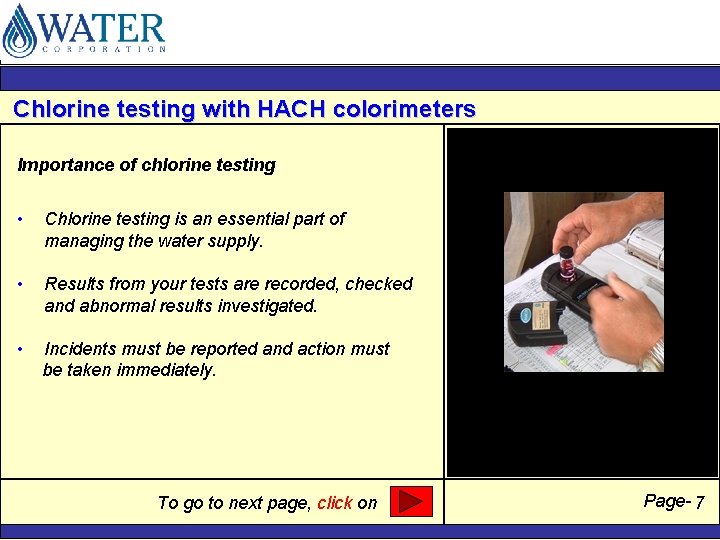 WATER
CORPORATION

Chlorine testing with HACH colorimeters

Importance of chlorine testing

• Chlorine testing is an essential part of managing the water supply.

• Results from your tests are recorded, checked and abnormal results investigated.

• Incidents must be reported and action must be taken immediately.

To go to next page, click on

Page- 7